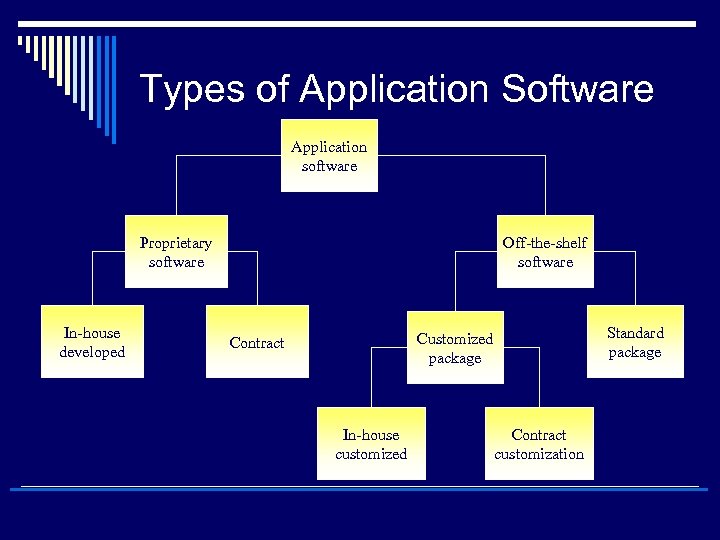 Types of Application Software

Application software

Proprietary software

Off-the-shelf software

In-house developed

Contract

Customized package

Standard package

In-house customized

Contract customization